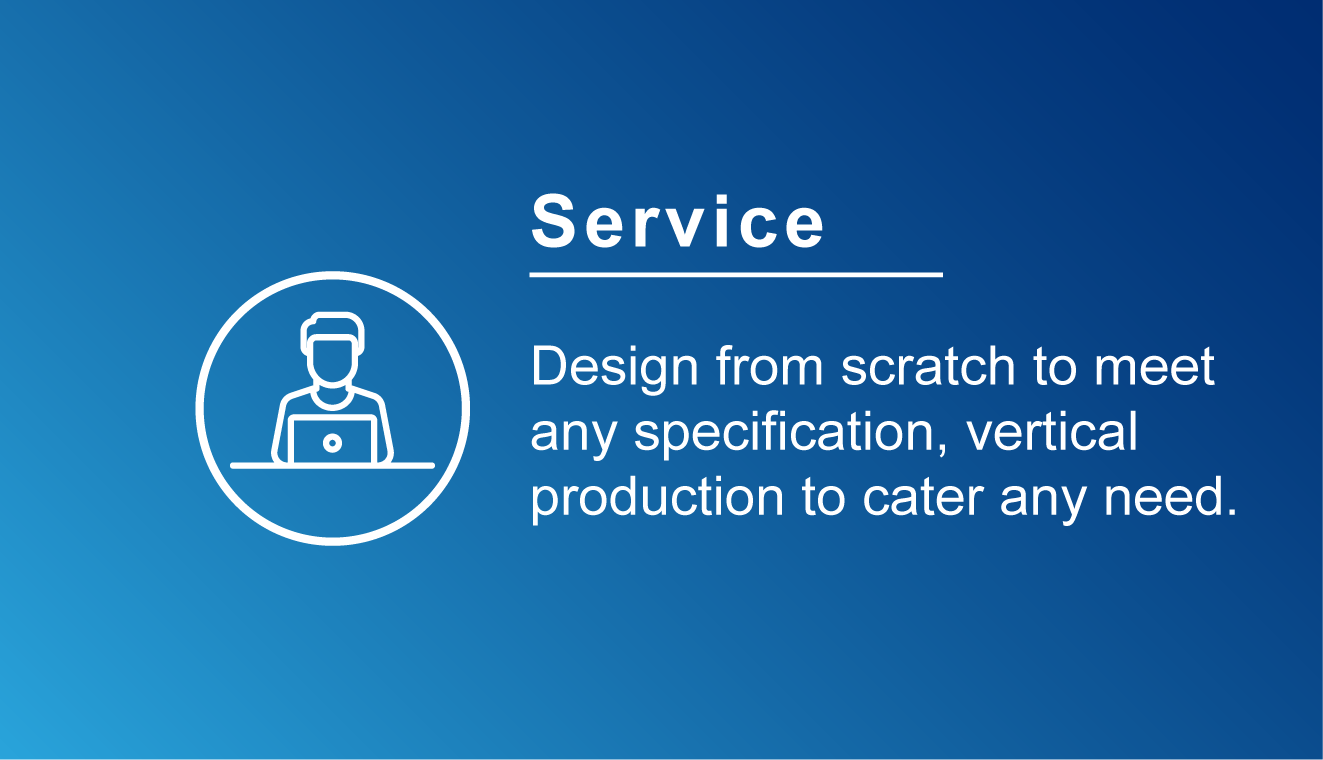 Service

Design from scratch to meet any specification, vertical production to cater any need.